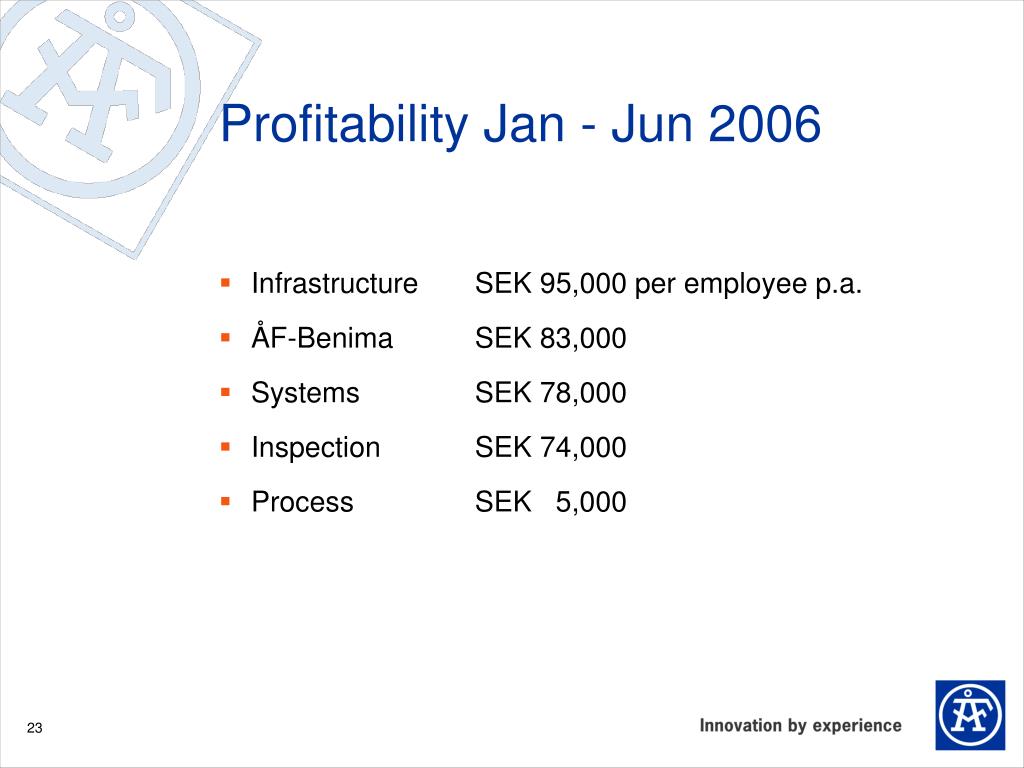 Profitability Jan - Jun 2006

- Infrastructure SEK 95,000 per employee p.a.
- ÅF-Benima SEK 83,000
- Systems SEK 78,000
- Inspection SEK 74,000
- Process SEK 5,000

23

Innovation by experience

ÅF